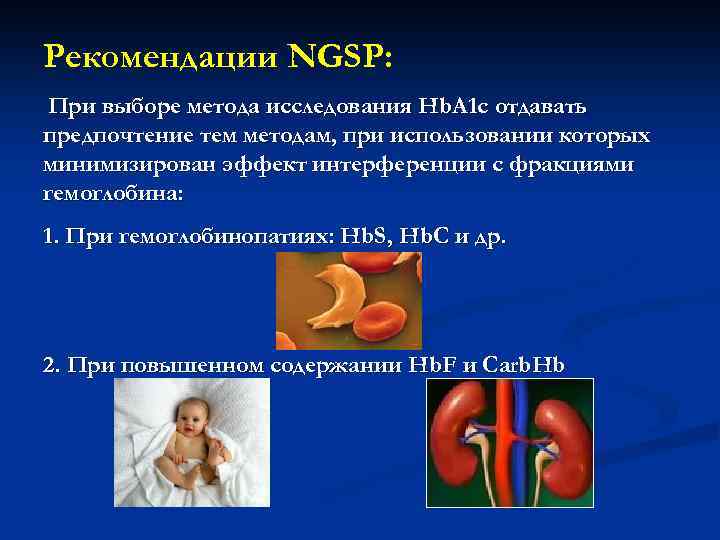 Рекомендации NGSP:

При выборе метода исследования HbA1c отдавать предпочтение тем методам, при использовании которых минимизирован эффект интерференции с фракциями гемоглобина:

1. При гемоглобинопатиях: HbS, HbC и др.

2. При повышенном содержании HbF и CarbHb